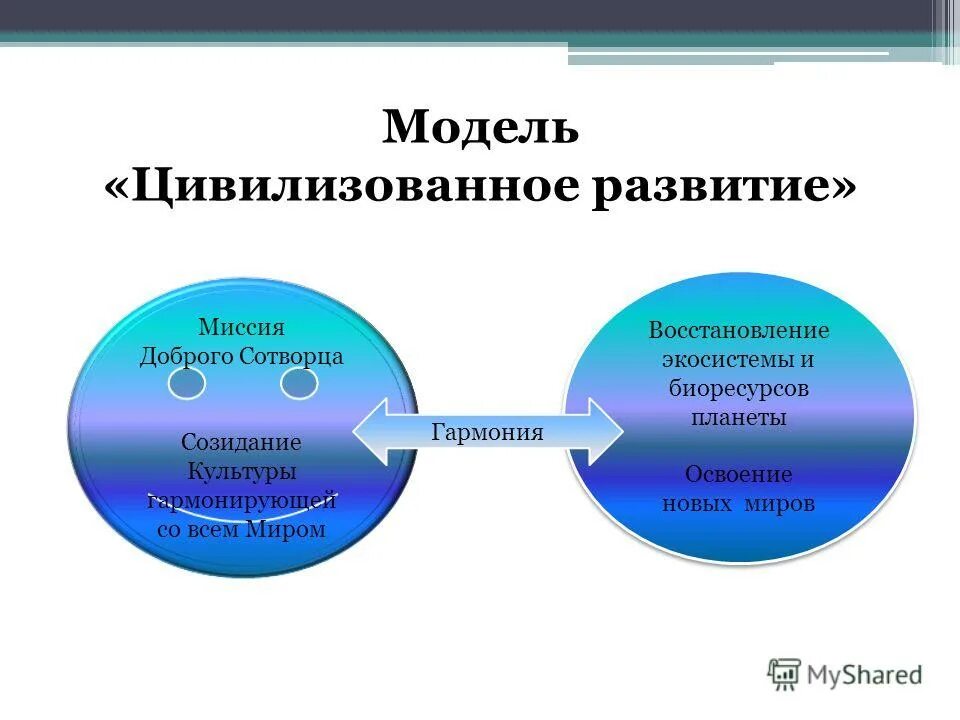 Модель
«Цивилизованное развитие»

Миссия
Доброго Сотворца

Созидание
Культуры
гармонирующей
со всем Миром

Гармония

Восстановление
экосистемы и
биоресурсов
планеты

Освоение
новых миров

MyShared